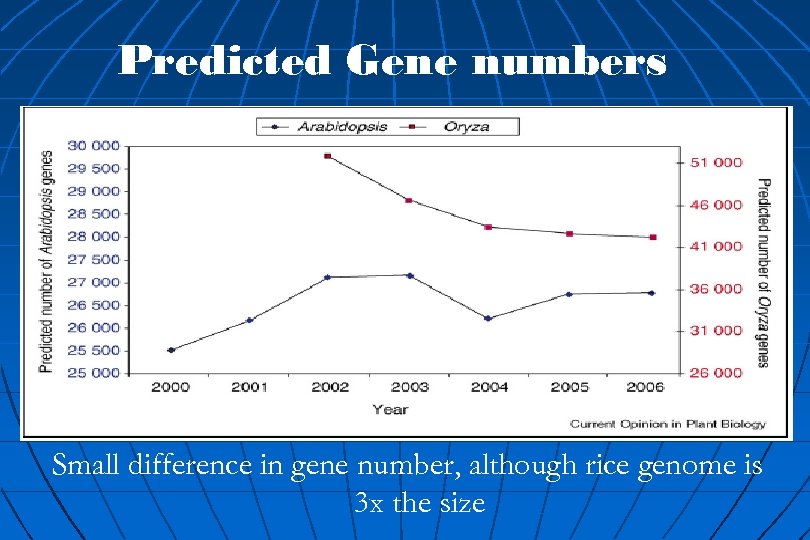 Predicted Gene numbers

Arabidopsis
Oryza

Predicted number of Arabidopsis genes

30 000
29 500
29 000
28 500
28 000
27 500
27 000
26 500
26 000
25 500
25 000

51 000
46 000
41 000
36 000
31 000
26 000

Predicted number of Oryza genes

2000 2001 2002 2003 2004 2005 2006

Year

Current Opinion in Plant Biology

Small difference in gene number, although rice genome is 3x the size